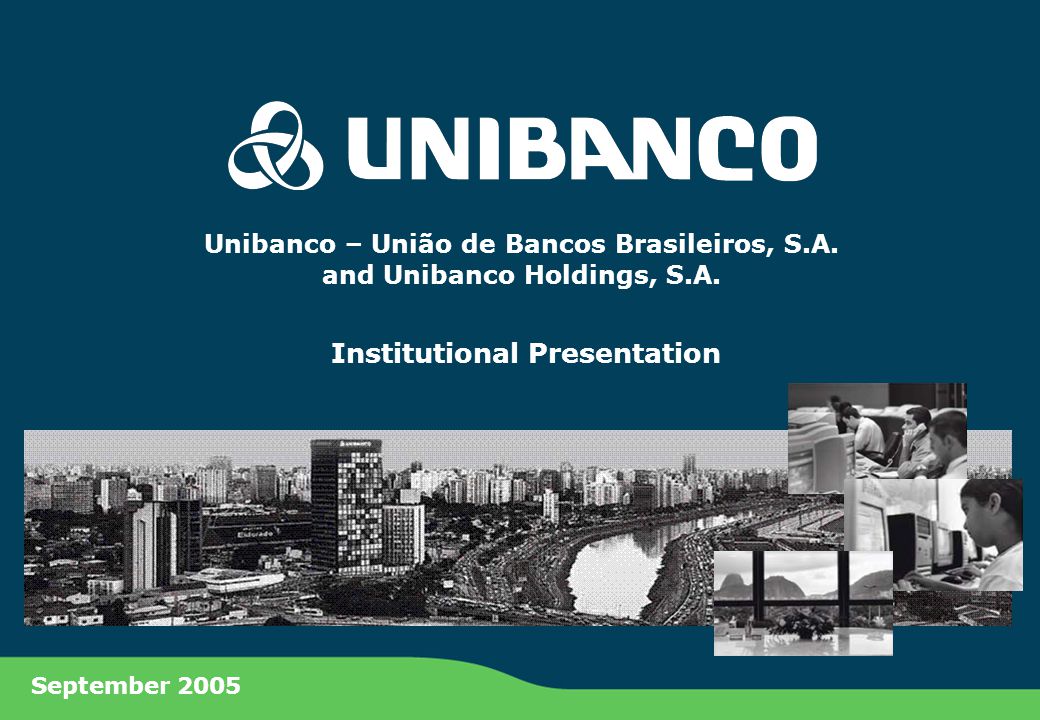 UNIBANCO

Unibanco – União de Bancos Brasileiros, S.A. and Unibanco Holdings, S.A.

Institutional Presentation

UNIBANCO

Eldorado

September 2005